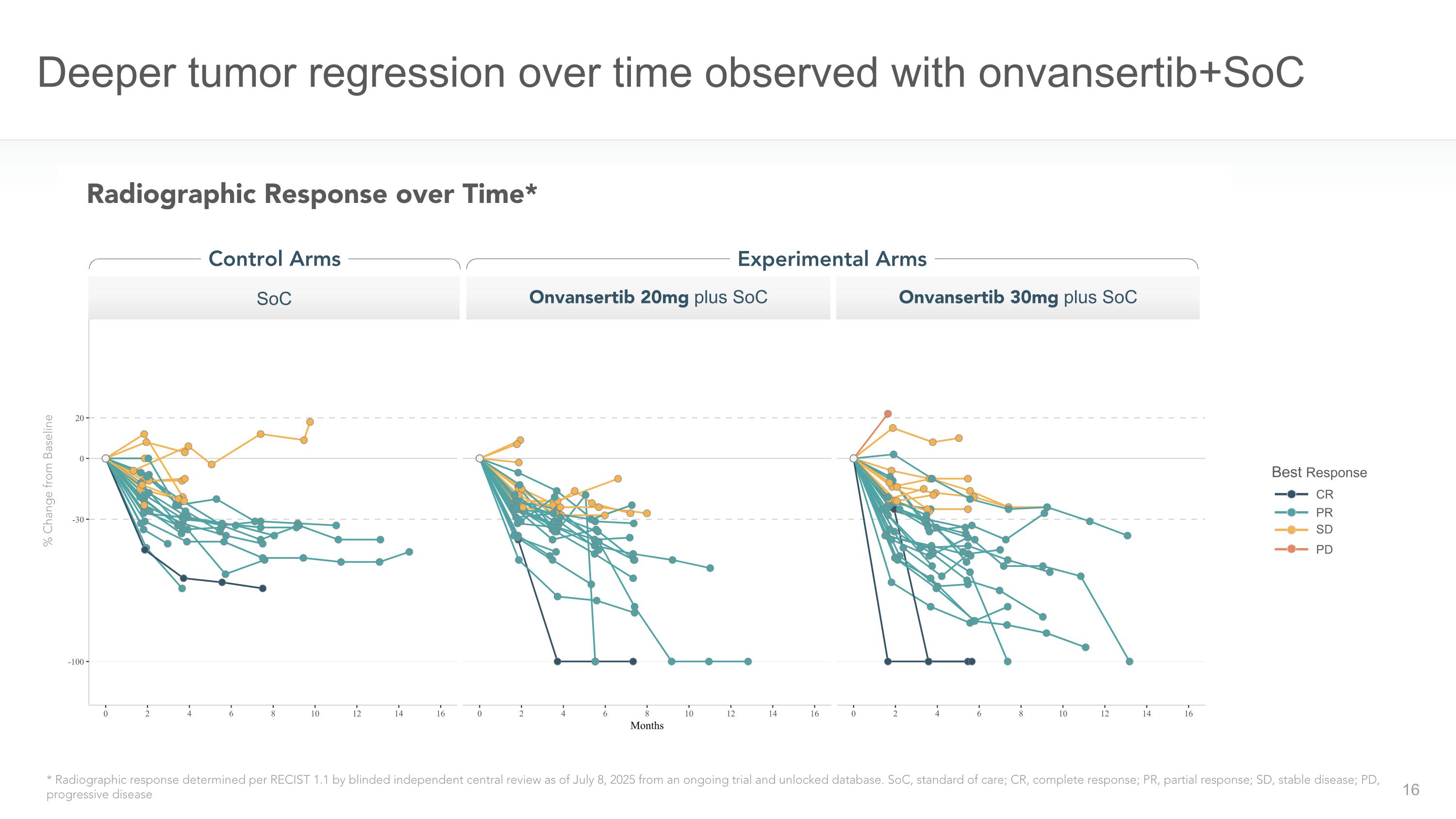 Deeper tumor regression over time observed with onvansertib+SoC

Radiographic Response over Time*

Control Arms

Experimental Arms

SoC

Onvansertib 20mg plus SoC

Onvansertib 30mg plus SoC

% Change from Baseline

20
0
-30
-100

0 2 4 6 8 10 12 14 16
0 2 4 6 8 10 12 14 16
0 2 4 6 8 10 12 14 16

Months

Best Response
CR
PR
SD
PD

* Radiographic response determined per RECIST 1.1 by blinded independent central review as of July 8, 2025 from an ongoing trial and unlocked database. SoC, standard of care; CR, complete response; PR, partial response; SD, stable disease; PD, progressive disease

16